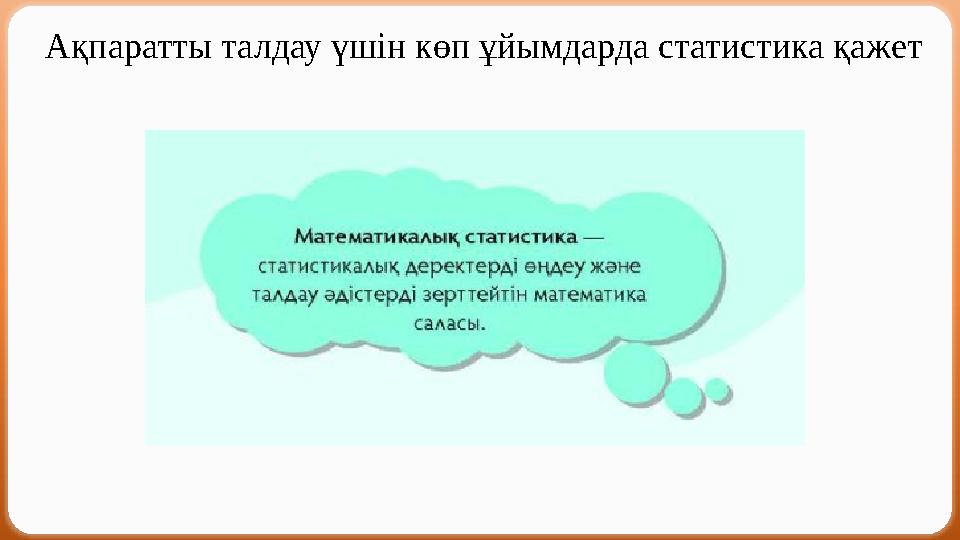 Ақпаратты талдау үшін көп ұйымдарда статистика қажет

Математикалық статистика — статистикалық деректерді өңдеу және талдау әдістерді зерттейтін математика саласы.